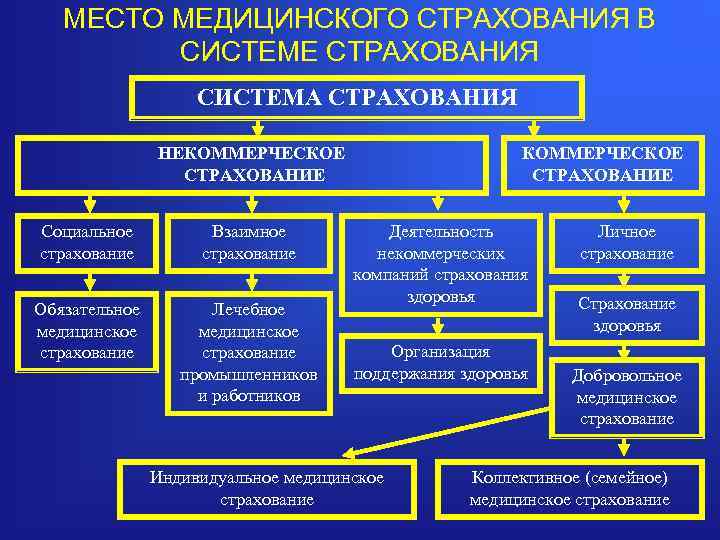 МЕСТО МЕДИЦИНСКОГО СТРАХОВАНИЯ В СИСТЕМЕ СТРАХОВАНИЯ

СИСТЕМА СТРАХОВАНИЯ

НЕКОММЕРЧЕСКОЕ СТРАХОВАНИЕ

КОММЕРЧЕСКОЕ СТРАХОВАНИЕ

Социальное страхование

Взаимное страхование

Деятельность некоммерческих компаний страхования здоровья

Личное страхование

Обязательное медицинское страхование

Лечебное медицинское страхование промышленников и работников

Организация поддержания здоровья

Страхование здоровья

Добровольное медицинское страхование

Индивидуальное медицинское страхование

Коллективное (семейное) медицинское страхование